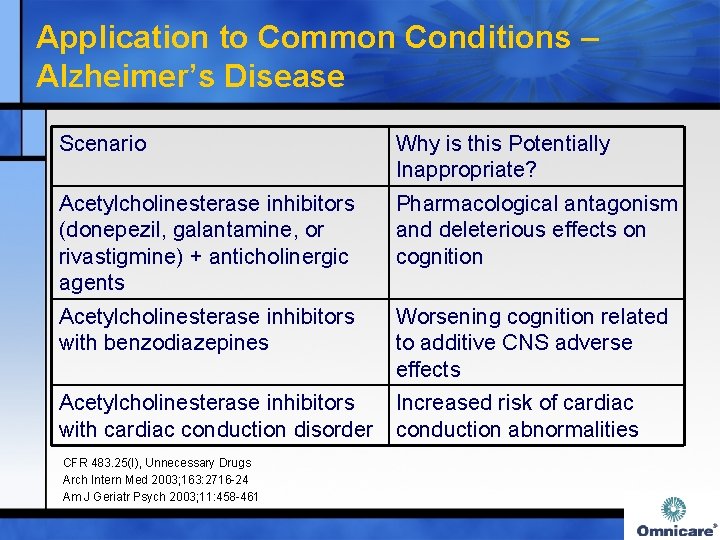 Application to Common Conditions – Alzheimer's Disease

| Scenario | Why is this Potentially Inappropriate? |
|---|---|
| Acetylcholinesterase inhibitors (donepezil, galantamine, or rivastigmine) + anticholinergic agents | Pharmacological antagonism and deleterious effects on cognition |
| Acetylcholinesterase inhibitors with benzodiazepines | Worsening cognition related to additive CNS adverse effects |
| Acetylcholinesterase inhibitors with cardiac conduction disorder | Increased risk of cardiac conduction abnormalities |

CFR 483.25(l), Unnecessary Drugs
Arch Intern Med 2003;163:2716-24
Am J Geriatr Psych 2003;11:458-461

Omnicare®